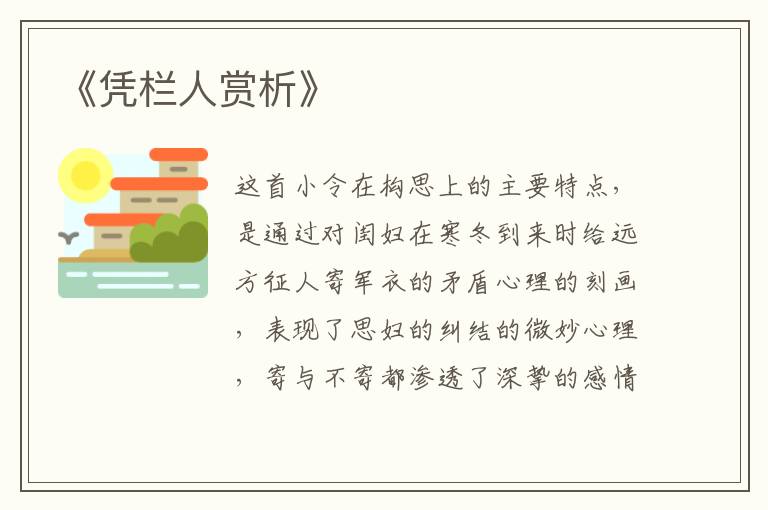 《凭栏人赏析》

这首小令在构思上的主要特点，是通过对闺妇在寒冬到来时给远方征人寄军衣的矛盾心理的刻画，表现了思妇的纠结的微妙心理，寄与不寄都渗透了深挚的感情